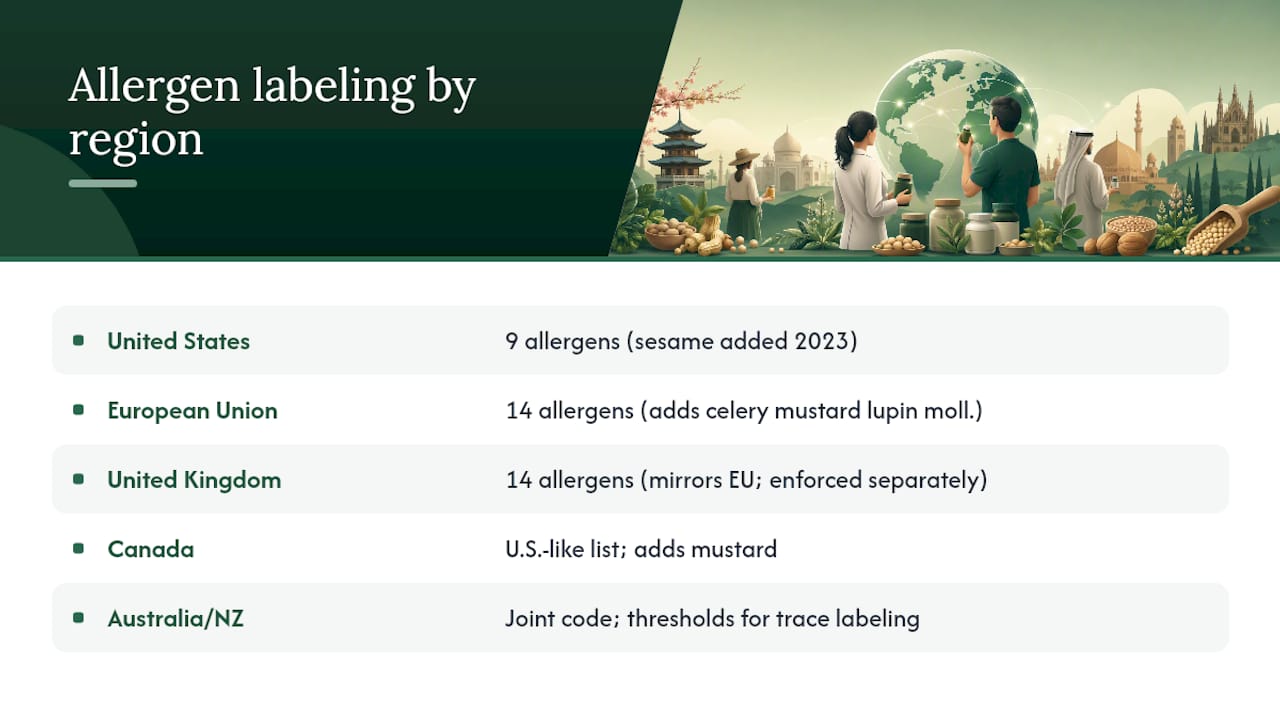 Allergen labeling by region

| | |
|---|---|
| United States | 9 allergens (sesame added 2023) |
| European Union | 14 allergens (adds celery mustard lupin moll.) |
| United Kingdom | 14 allergens (mirrors EU; enforced separately) |
| Canada | U.S.-like list; adds mustard |
| Australia/NZ | Joint code; thresholds for trace labeling |